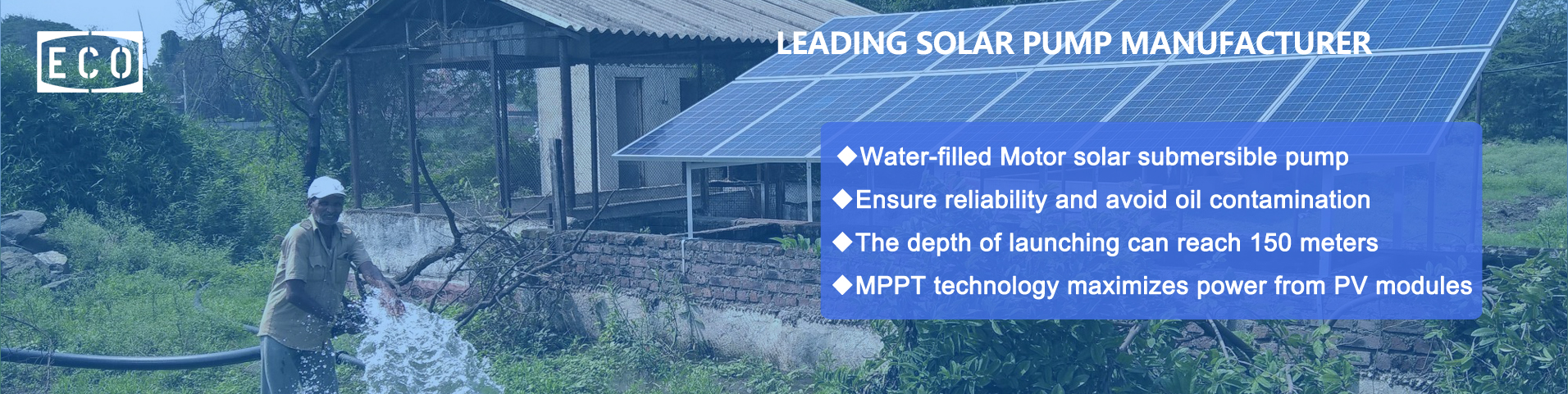 ECO

LEADING SOLAR PUMP MANUFACTURER

◆Water-filled Motor solar submersible pump
◆Ensure reliability and avoid oil contamination
◆The depth of launching can reach 150 meters
◆MPPT technology maximizes power from PV modules